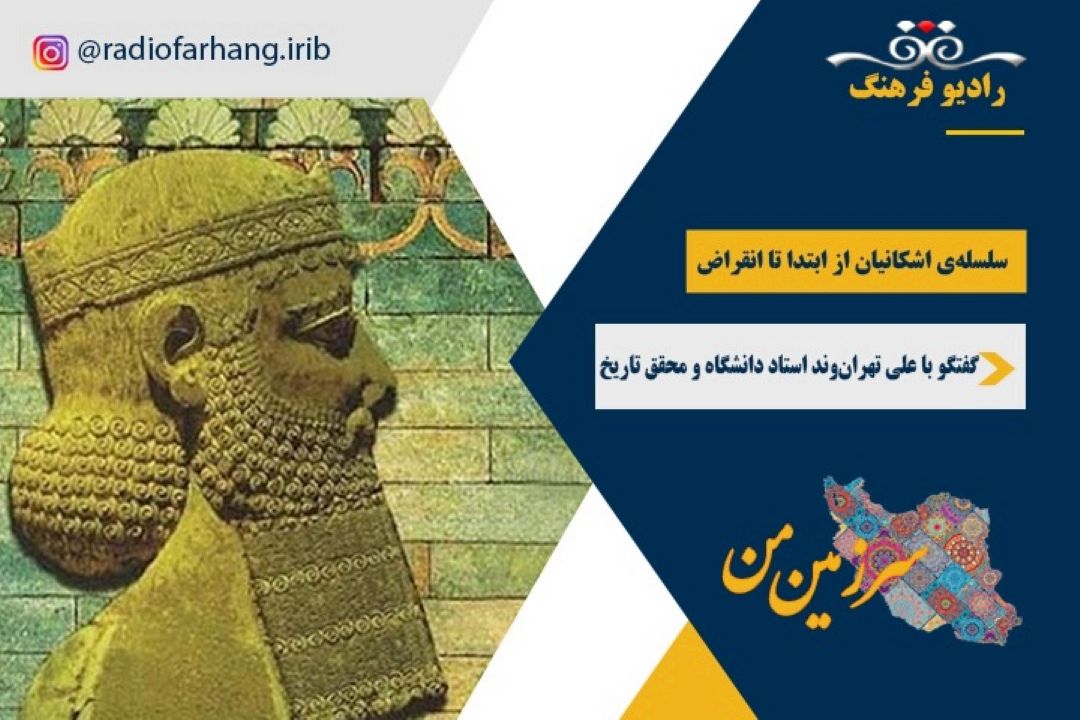 @radiofarhang.irib

رادیو فرهنگ

سلسله‌ی اشکانیان از ابتدا تا انقراض

گفتگو با علی تهران‌وند استاد دانشگاه و محقق تاریخ

سرزمین من